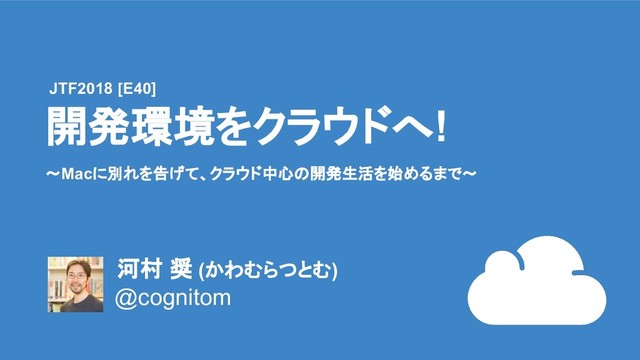 JTF2018 [E40]

開発環境をクラウドへ!

〜Macに別れを告げて、クラウド中心の開発生活を始めるまで〜

河村 奨 (かわむらつとむ)
@cognitom